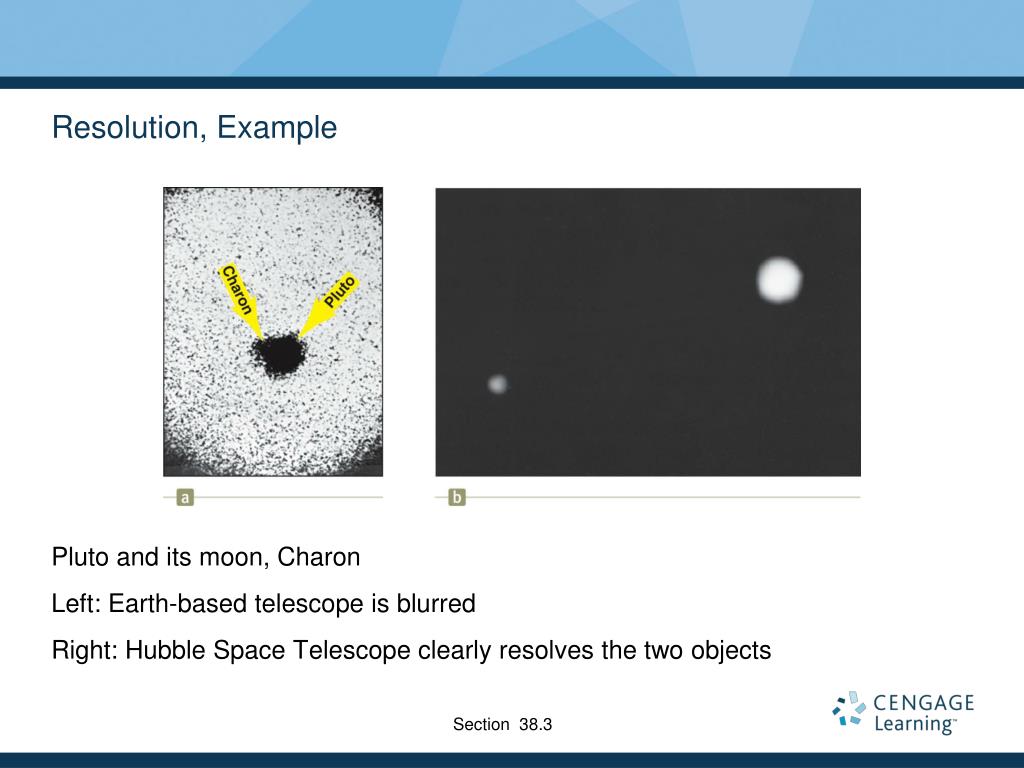 Resolution, Example

Charon

Pluto

a

b

Pluto and its moon, Charon

Left: Earth-based telescope is blurred

Right: Hubble Space Telescope clearly resolves the two objects

Section 38.3

CENGAGE Learning™